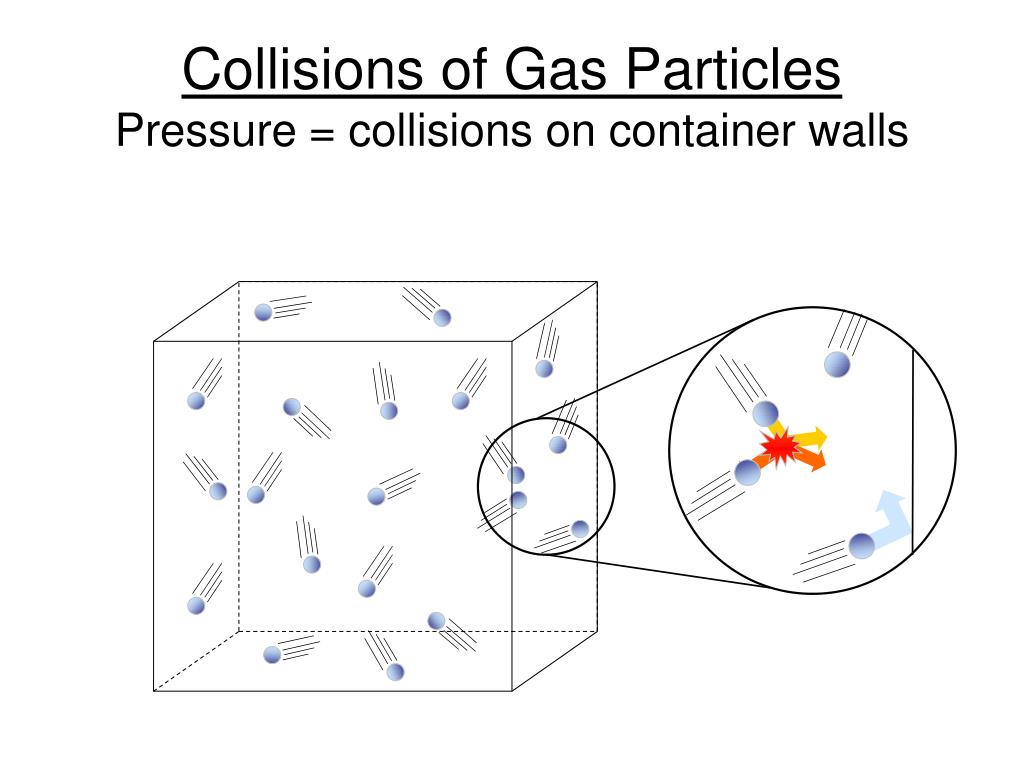 Collisions of Gas Particles
Pressure = collisions on container walls